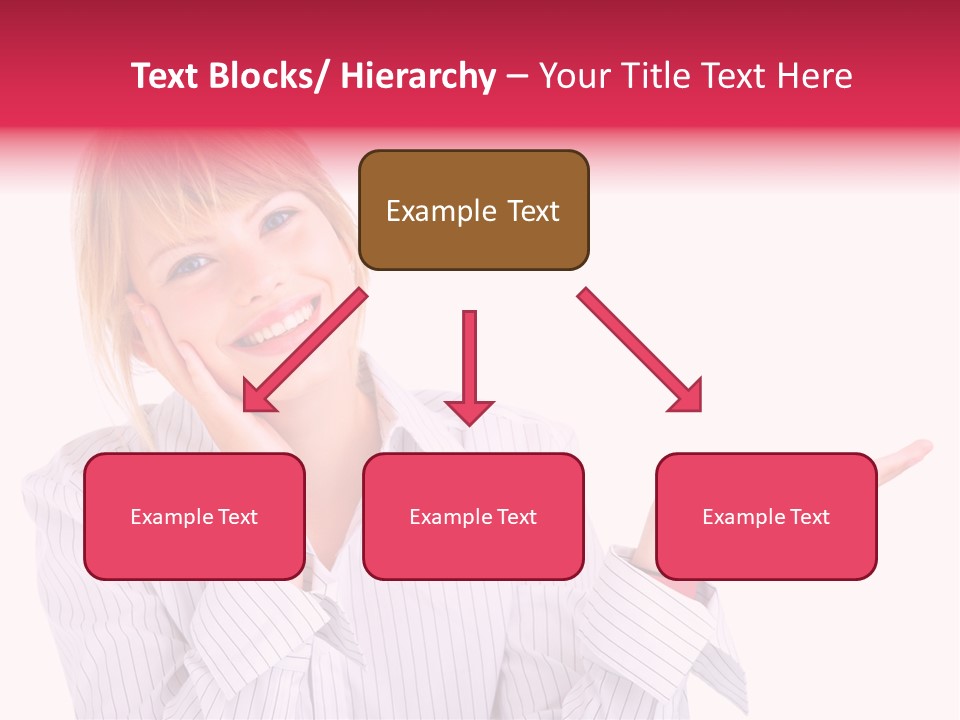 Text Blocks/ Hierarchy – Your Title Text Here

Example Text

Example Text

Example Text

Example Text